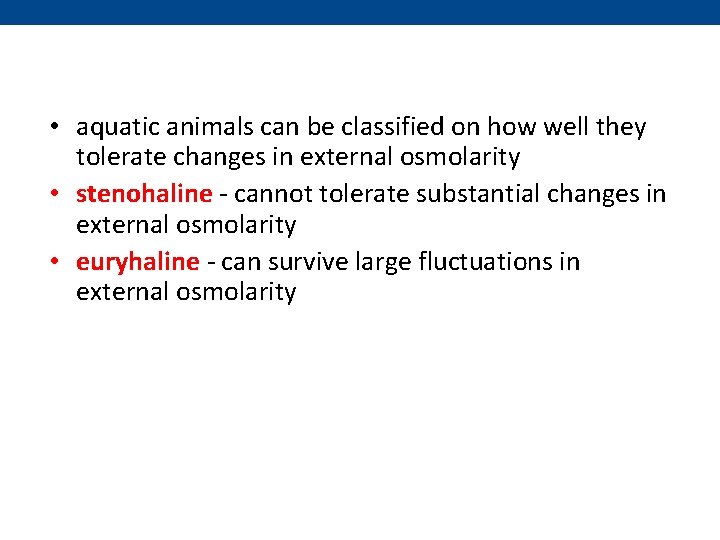 • aquatic animals can be classified on how well they tolerate changes in external osmolarity
• stenohaline - cannot tolerate substantial changes in external osmolarity
• euryhaline - can survive large fluctuations in external osmolarity